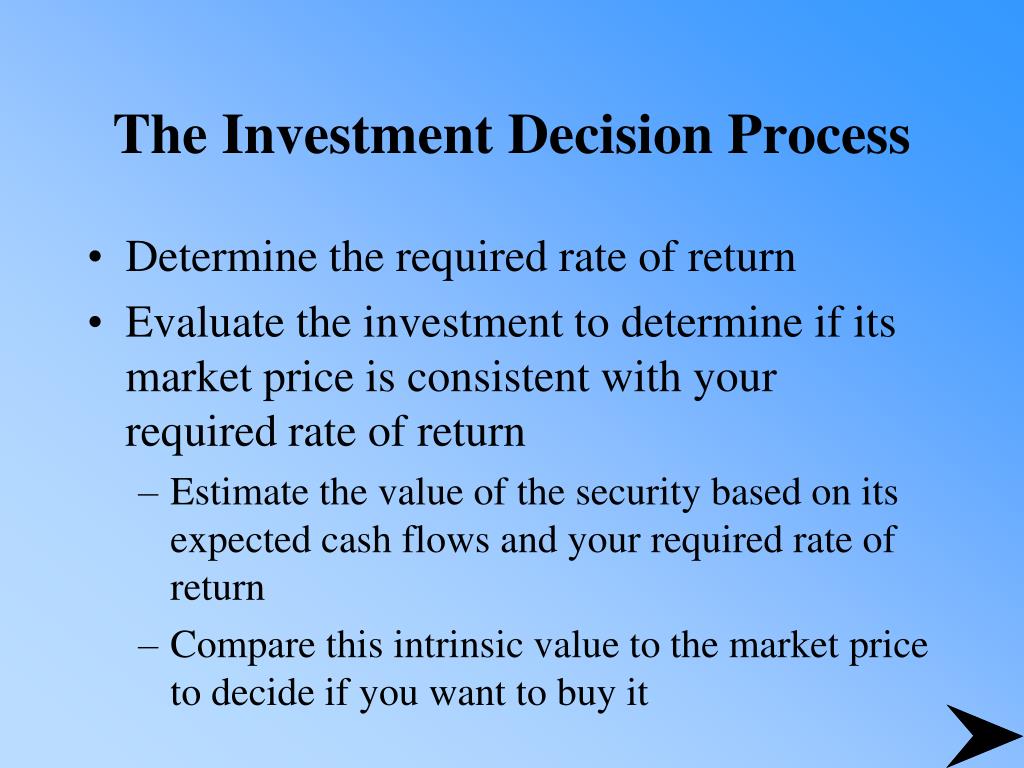 The Investment Decision Process

• Determine the required rate of return
• Evaluate the investment to determine if its market price is consistent with your required rate of return
– Estimate the value of the security based on its expected cash flows and your required rate of return
– Compare this intrinsic value to the market price to decide if you want to buy it